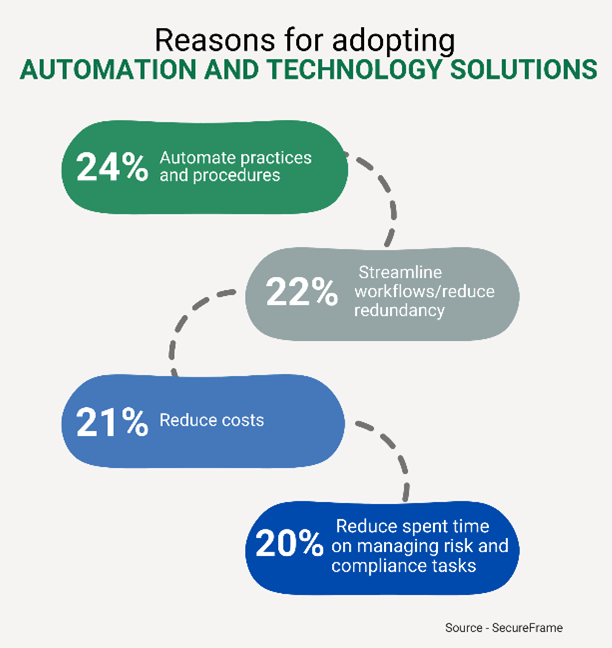 Reasons for adopting
AUTOMATION AND TECHNOLOGY SOLUTIONS

24% Automate practices and procedures

22% Streamline workflows/reduce redundancy

21% Reduce costs

20% Reduce spent time on managing risk and compliance tasks

Source - SecureFrame